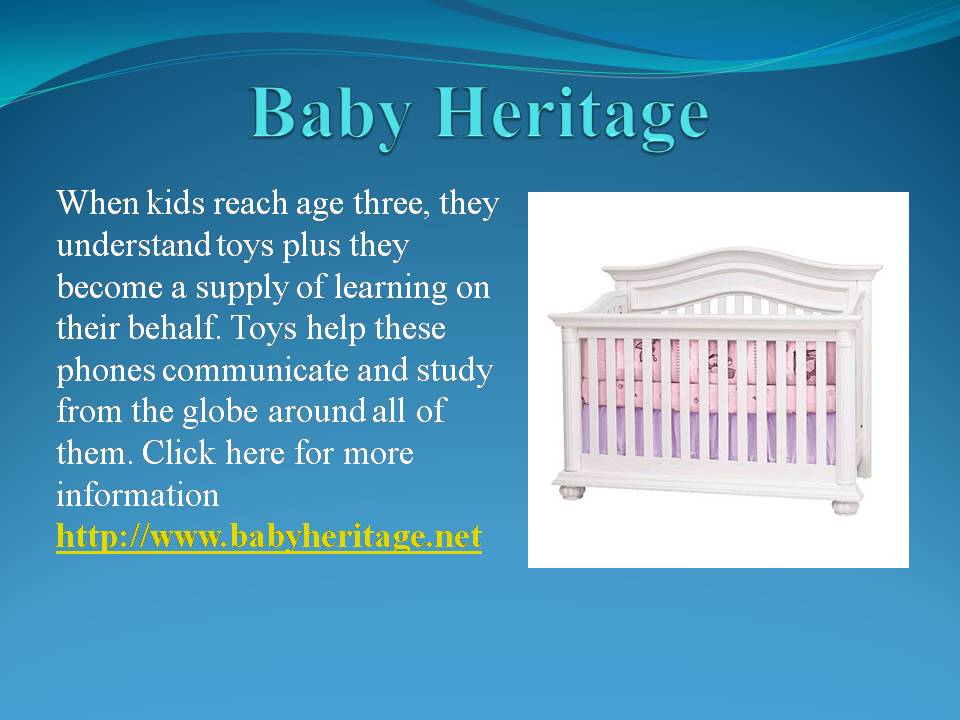 Baby Heritage

When kids reach age three, they understand toys plus they become a supply of learning on their behalf. Toys help these phones communicate and study from the globe around all of them. Click here for more information http://www.babyheritage.net